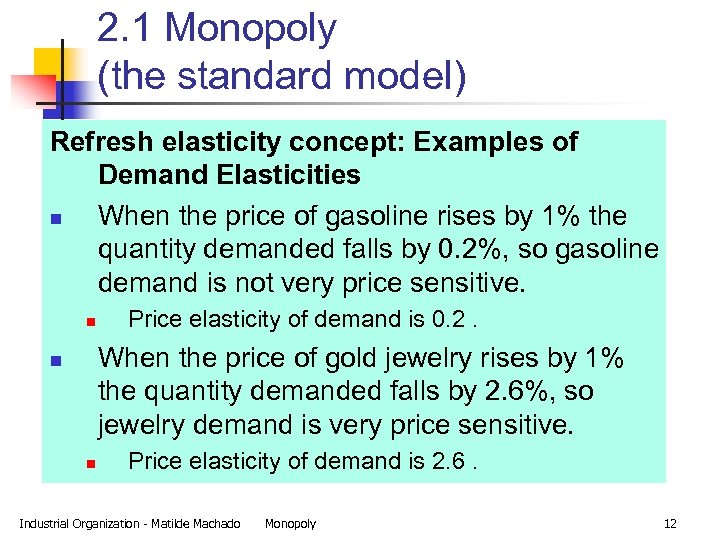 2.1 Monopoly
(the standard model)

Refresh elasticity concept: Examples of Demand Elasticities

- When the price of gasoline rises by 1% the quantity demanded falls by 0.2%, so gasoline demand is not very price sensitive.
  - Price elasticity of demand is 0.2 .
- When the price of gold jewelry rises by 1% the quantity demanded falls by 2.6%, so jewelry demand is very price sensitive.
  - Price elasticity of demand is 2.6 .

Industrial Organization - Matilde Machado Monopoly 12